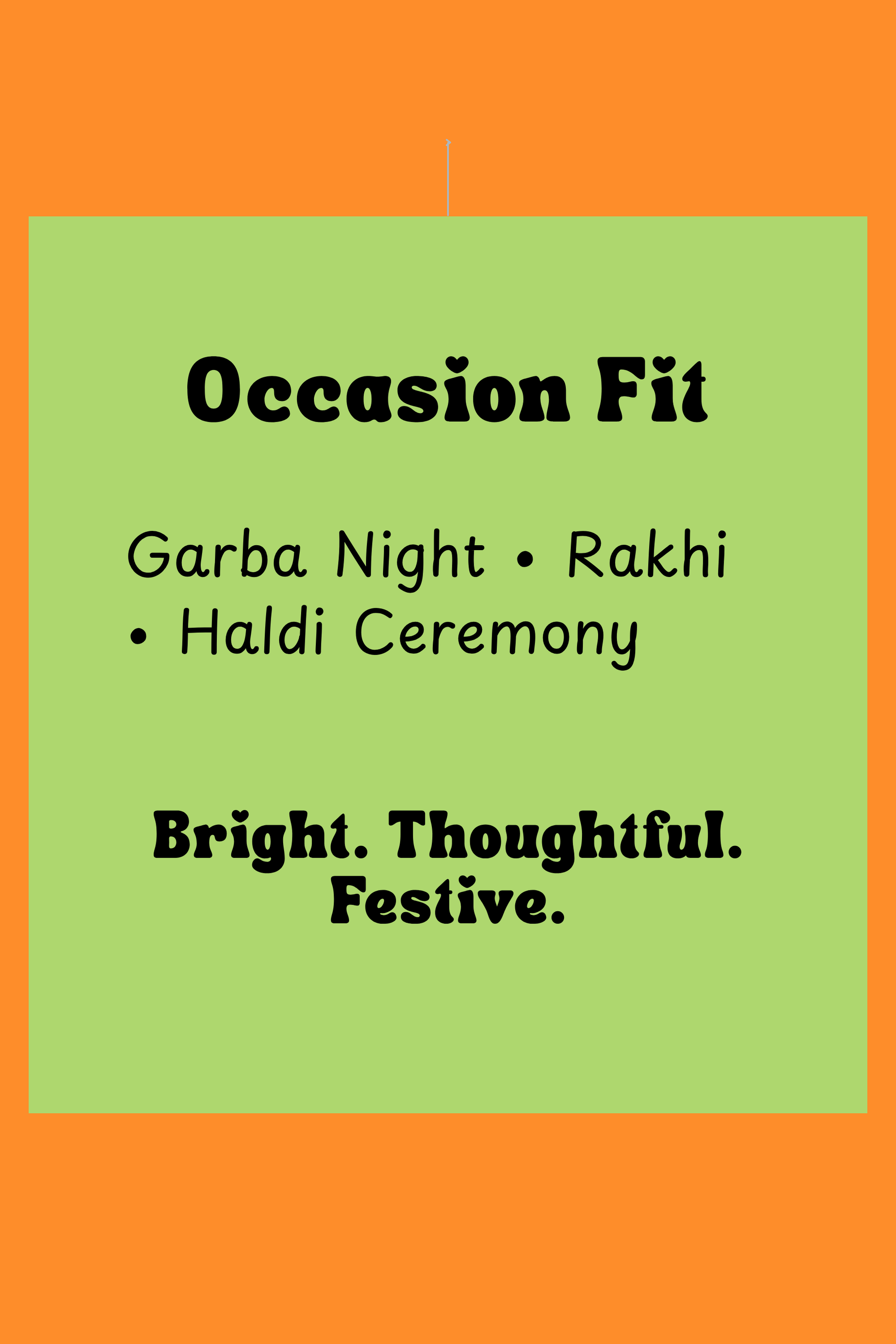 Occasion Fit

Garba Night • Rakhi • Haldi Ceremony

Bright. Thoughtful. Festive.